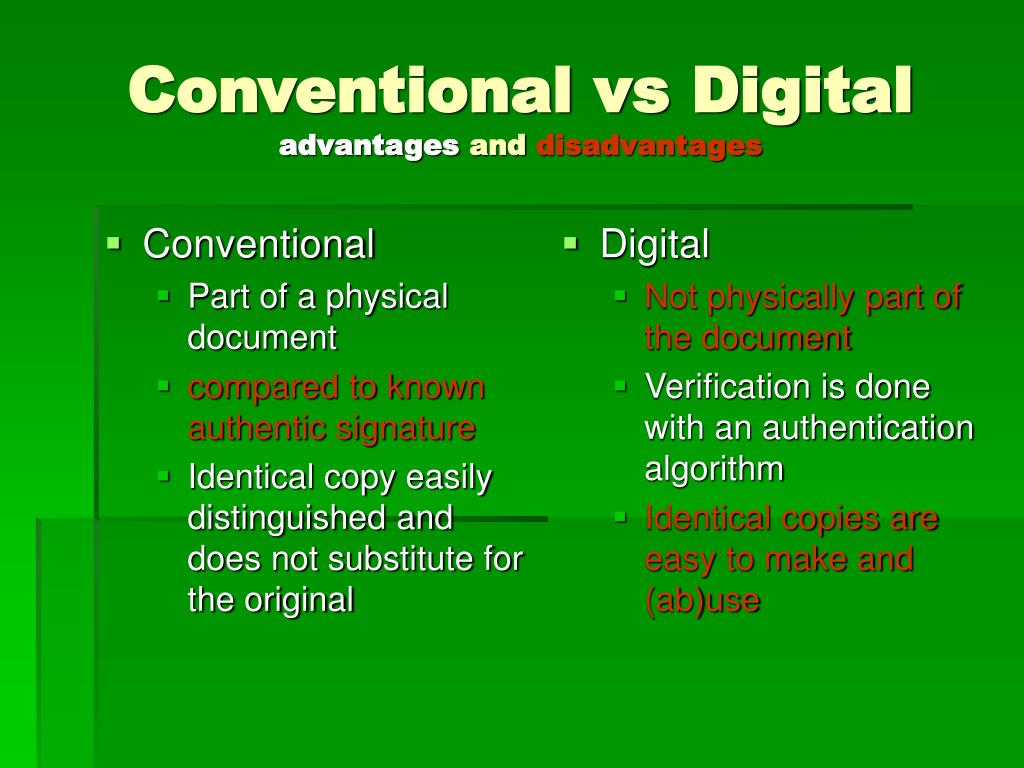 Conventional vs Digital
advantages and disadvantages

- Conventional
  - Part of a physical document
  - compared to known authentic signature
  - Identical copy easily distinguished and does not substitute for the original

- Digital
  - Not physically part of the document
  - Verification is done with an authentication algorithm
  - Identical copies are easy to make and (ab)use